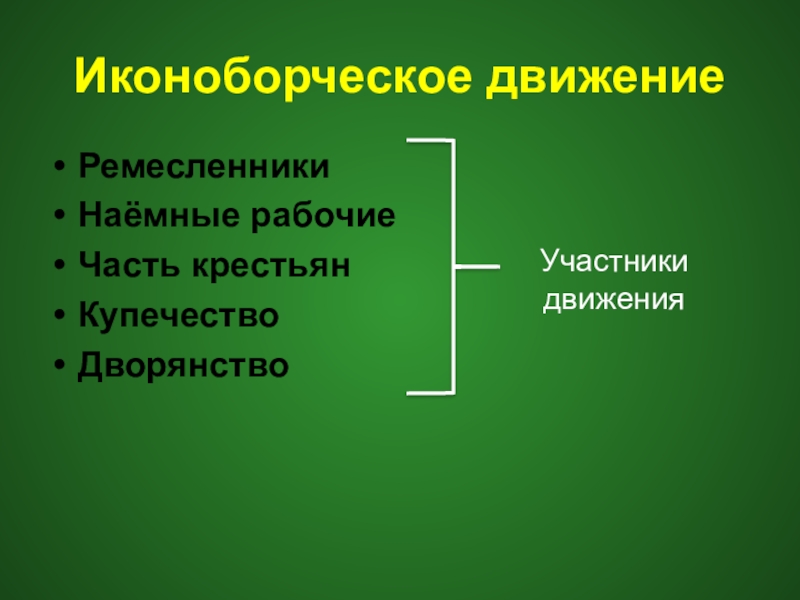 Иконоборческое движение

• Ремесленники
• Наёмные рабочие
• Часть крестьян
• Купечество
• Дворянство

Участники движения